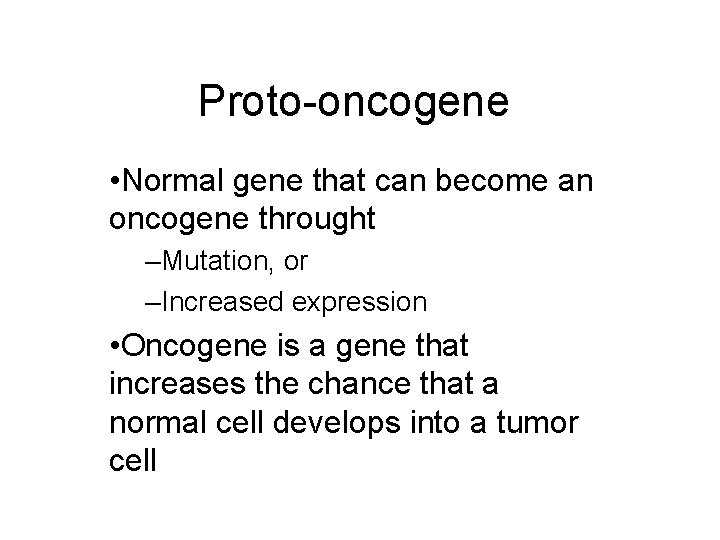 Proto-oncogene

•Normal gene that can become an oncogene throught

–Mutation, or

–Increased expression

•Oncogene is a gene that increases the chance that a normal cell develops into a tumor cell